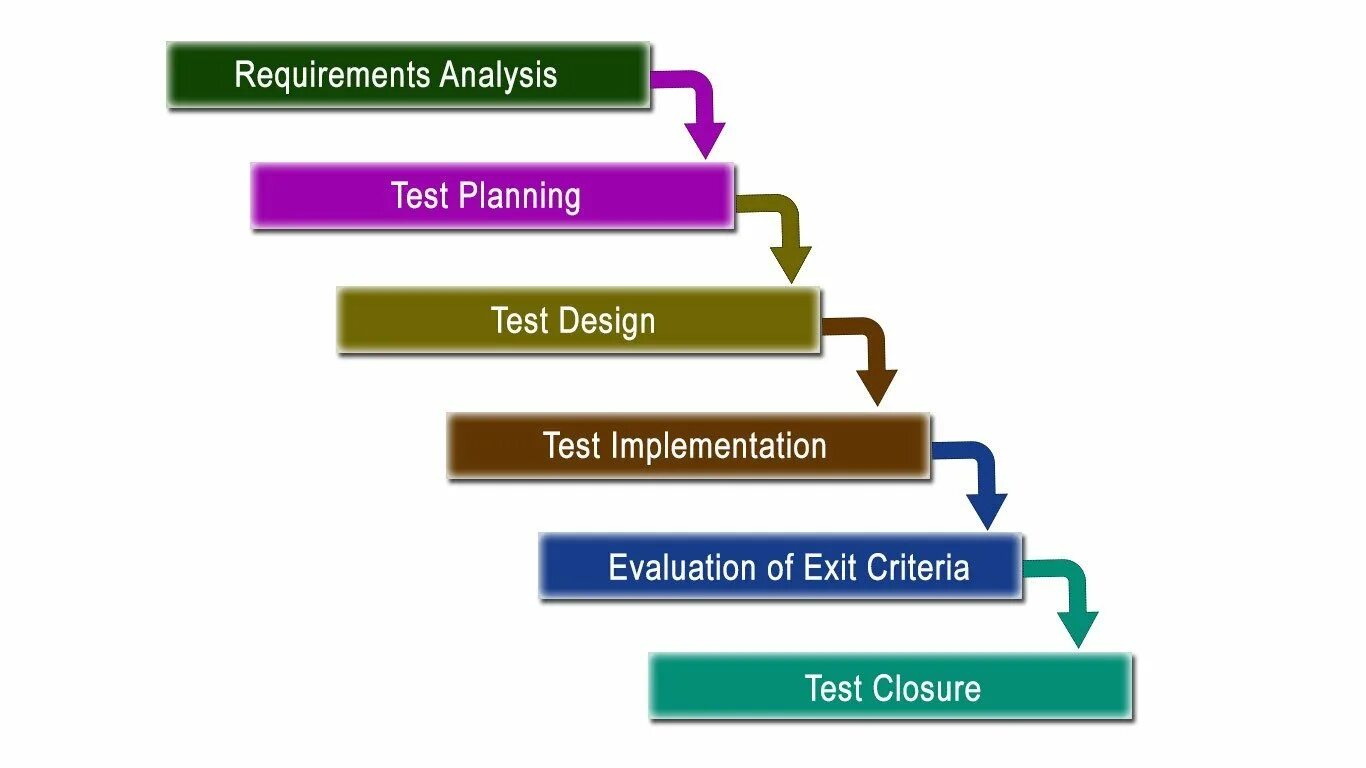 Requirements Analysis

Test Planning

Test Design

Test Implementation

Evaluation of Exit Criteria

Test Closure